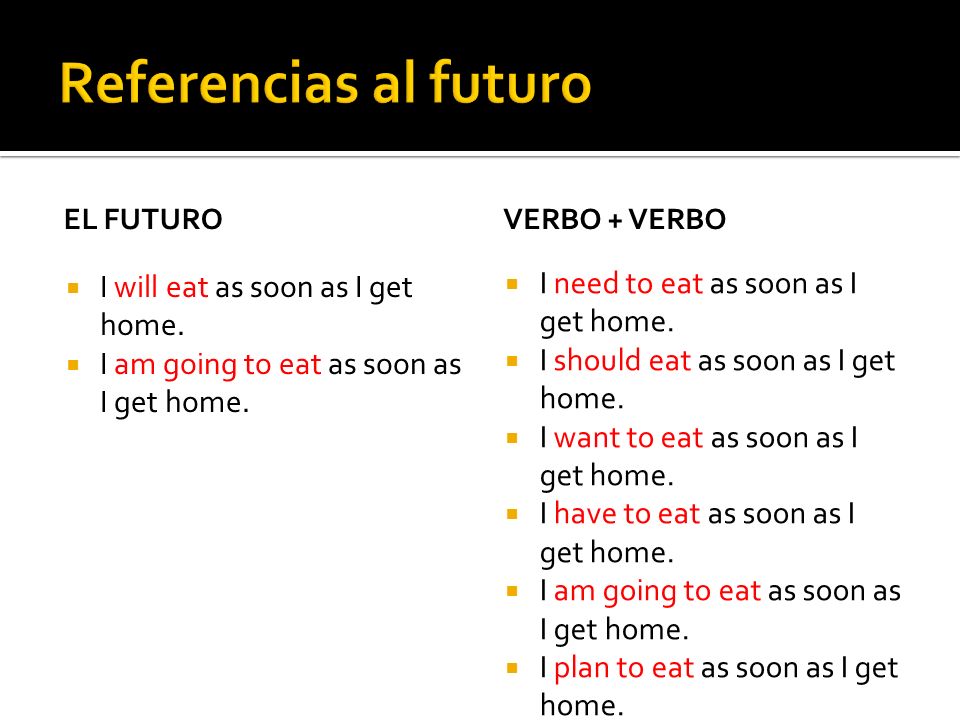 Referencias al futuro

EL FUTURO

- I will eat as soon as I get home.
- I am going to eat as soon as I get home.

VERBO + VERBO

- I need to eat as soon as I get home.
- I should eat as soon as I get home.
- I want to eat as soon as I get home.
- I have to eat as soon as I get home.
- I am going to eat as soon as I get home.
- I plan to eat as soon as I get home.